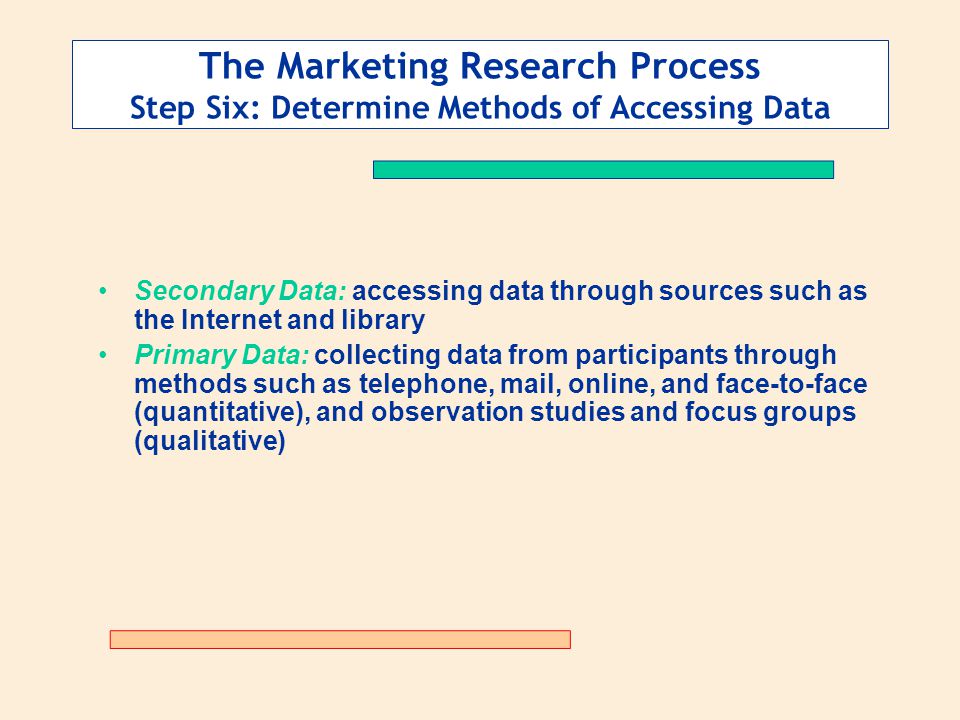 The Marketing Research Process
Step Six: Determine Methods of Accessing Data

• Secondary Data: accessing data through sources such as the Internet and library
• Primary Data: collecting data from participants through methods such as telephone, mail, online, and face-to-face (quantitative), and observation studies and focus groups (qualitative)